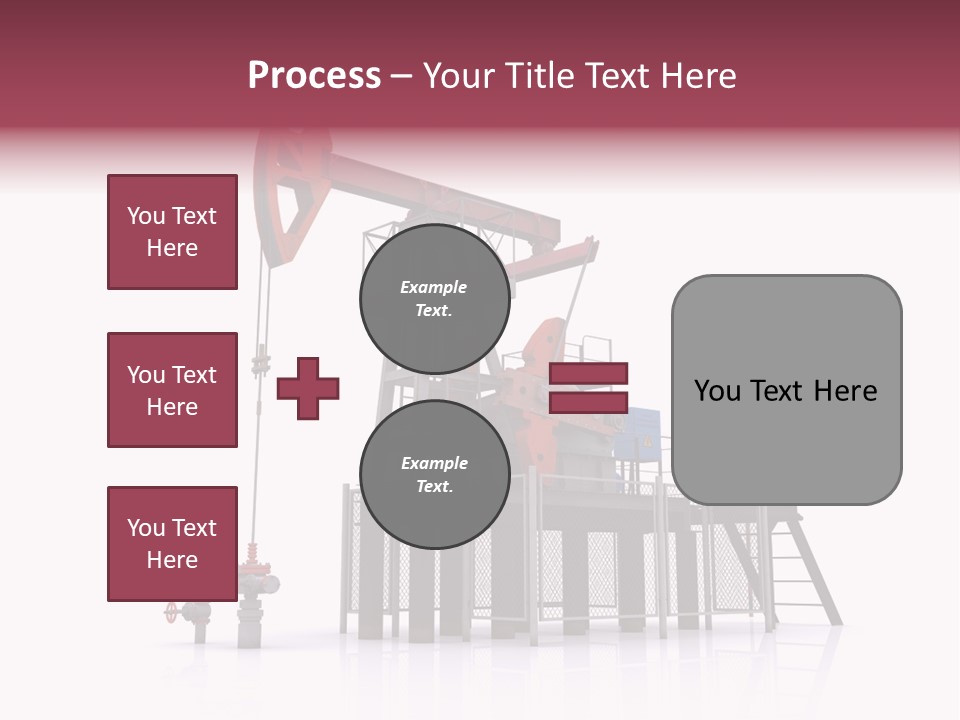 Process – Your Title Text Here

You Text Here

You Text Here

You Text Here

Example Text.

Example Text.

You Text Here